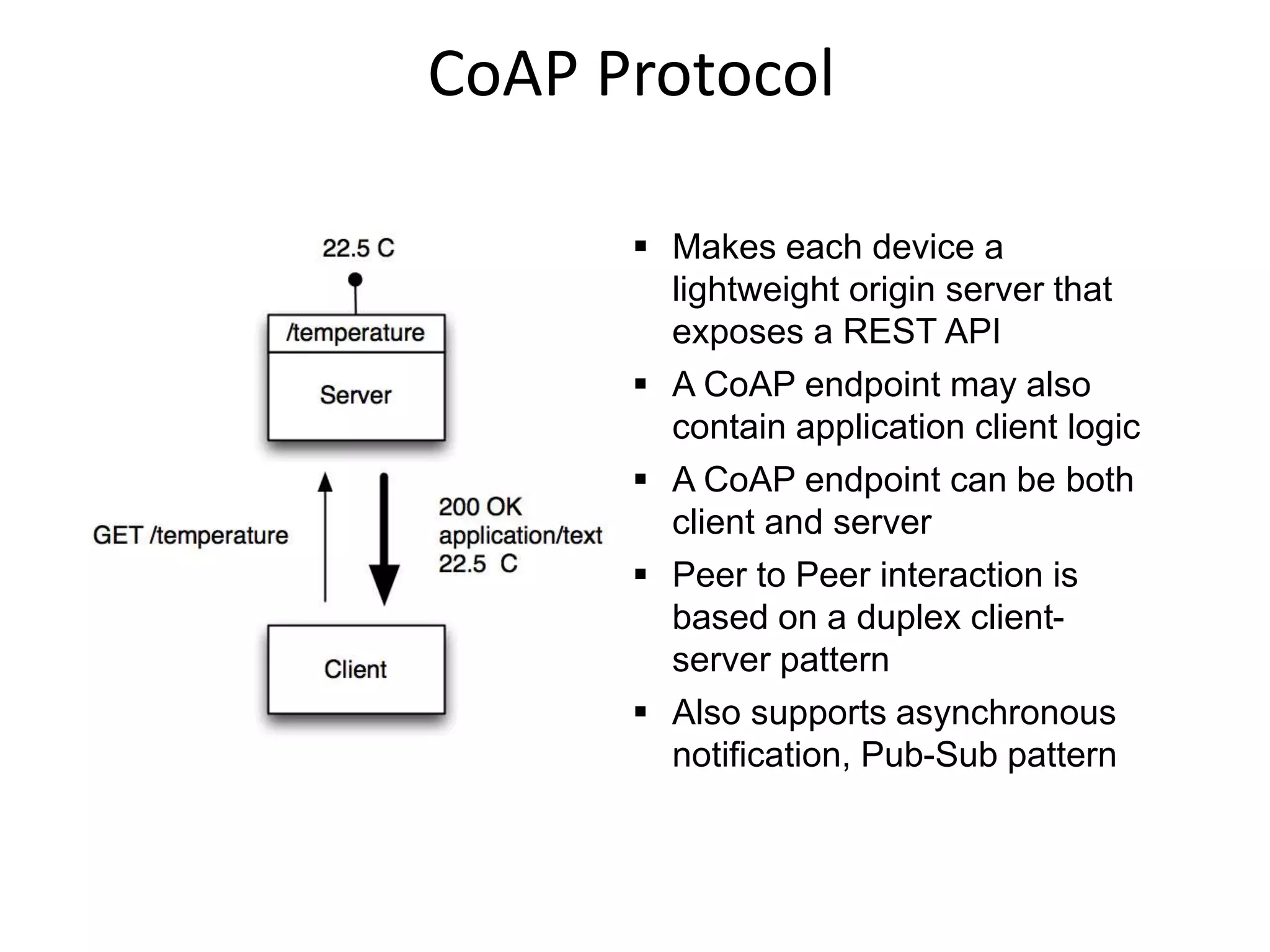 CoAP Protocol

22.5 C

/temperature

Server

GET /temperature

200 OK
application/text
22.5 C

Client

▪ Makes each device a lightweight origin server that exposes a REST API
▪ A CoAP endpoint may also contain application client logic
▪ A CoAP endpoint can be both client and server
▪ Peer to Peer interaction is based on a duplex client-server pattern
▪ Also supports asynchronous notification, Pub-Sub pattern